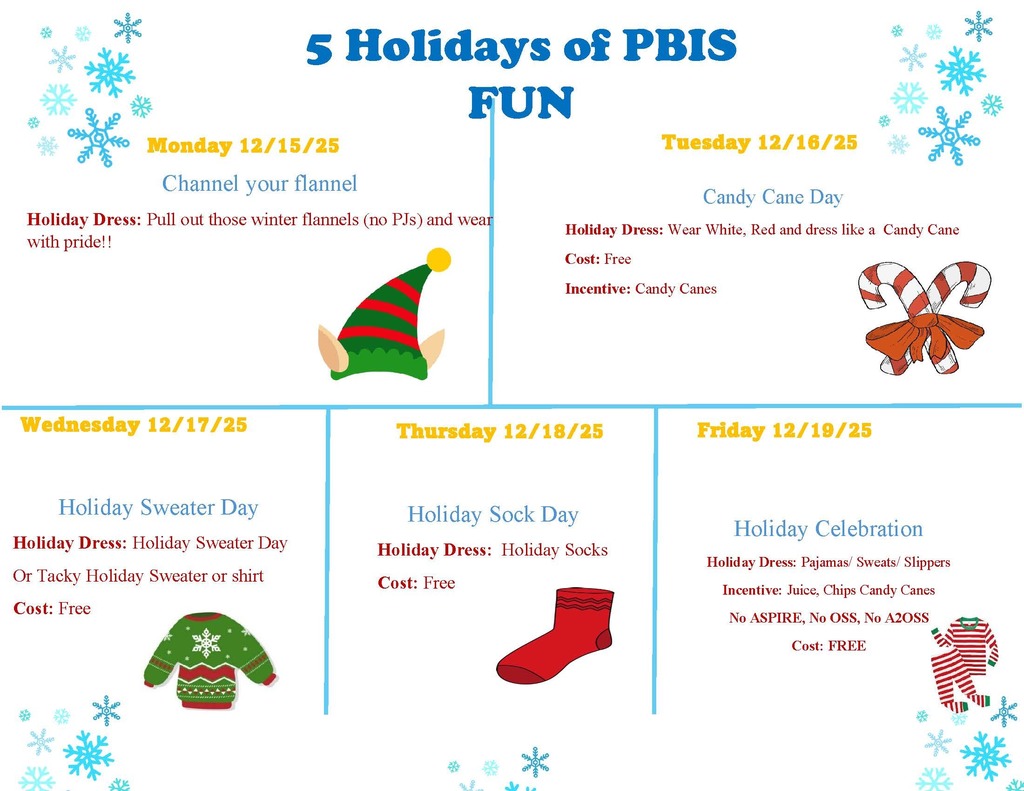 5 Holidays of PBIS FUN

Monday 12/15/25

Channel your flannel

Holiday Dress: Pull out those winter flannels (no PJs) and wear with pride!!

Tuesday 12/16/25

Candy Cane Day

Holiday Dress: Wear White, Red and dress like a Candy Cane

Cost: Free

Incentive: Candy Canes

Wednesday 12/17/25

Holiday Sweater Day

Holiday Dress: Holiday Sweater Day Or Tacky Holiday Sweater or shirt

Cost: Free

Thursday 12/18/25

Holiday Sock Day

Holiday Dress: Holiday Socks

Cost: Free

Friday 12/19/25

Holiday Celebration

Holiday Dress: Pajamas/ Sweats/ Slippers

Incentive: Juice, Chips Candy Canes

No ASPIRE, No OSS, No A2OSS

Cost: FREE